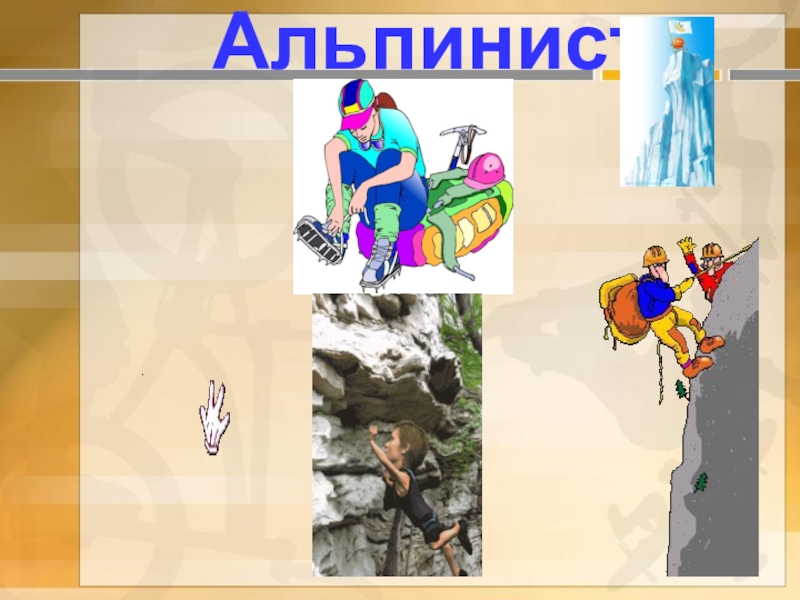 Альпинист